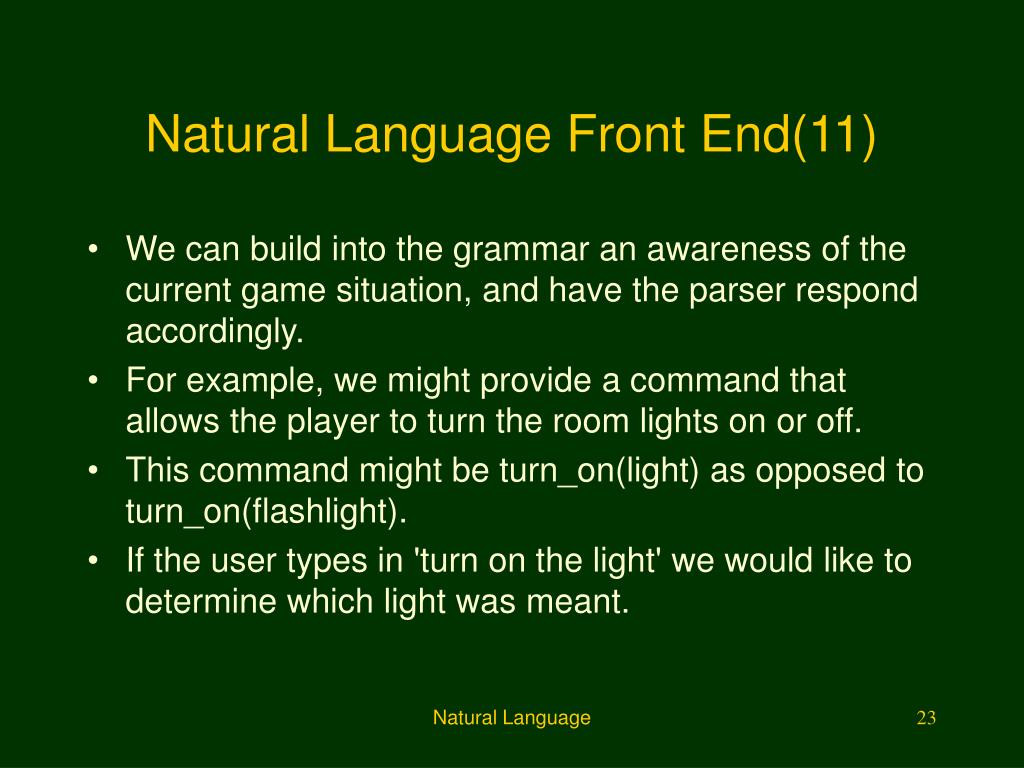 Natural Language Front End(11)

• We can build into the grammar an awareness of the current game situation, and have the parser respond accordingly.
• For example, we might provide a command that allows the player to turn the room lights on or off.
• This command might be turn_on(light) as opposed to turn_on(flashlight).
• If the user types in 'turn on the light' we would like to determine which light was meant.

Natural Language

23